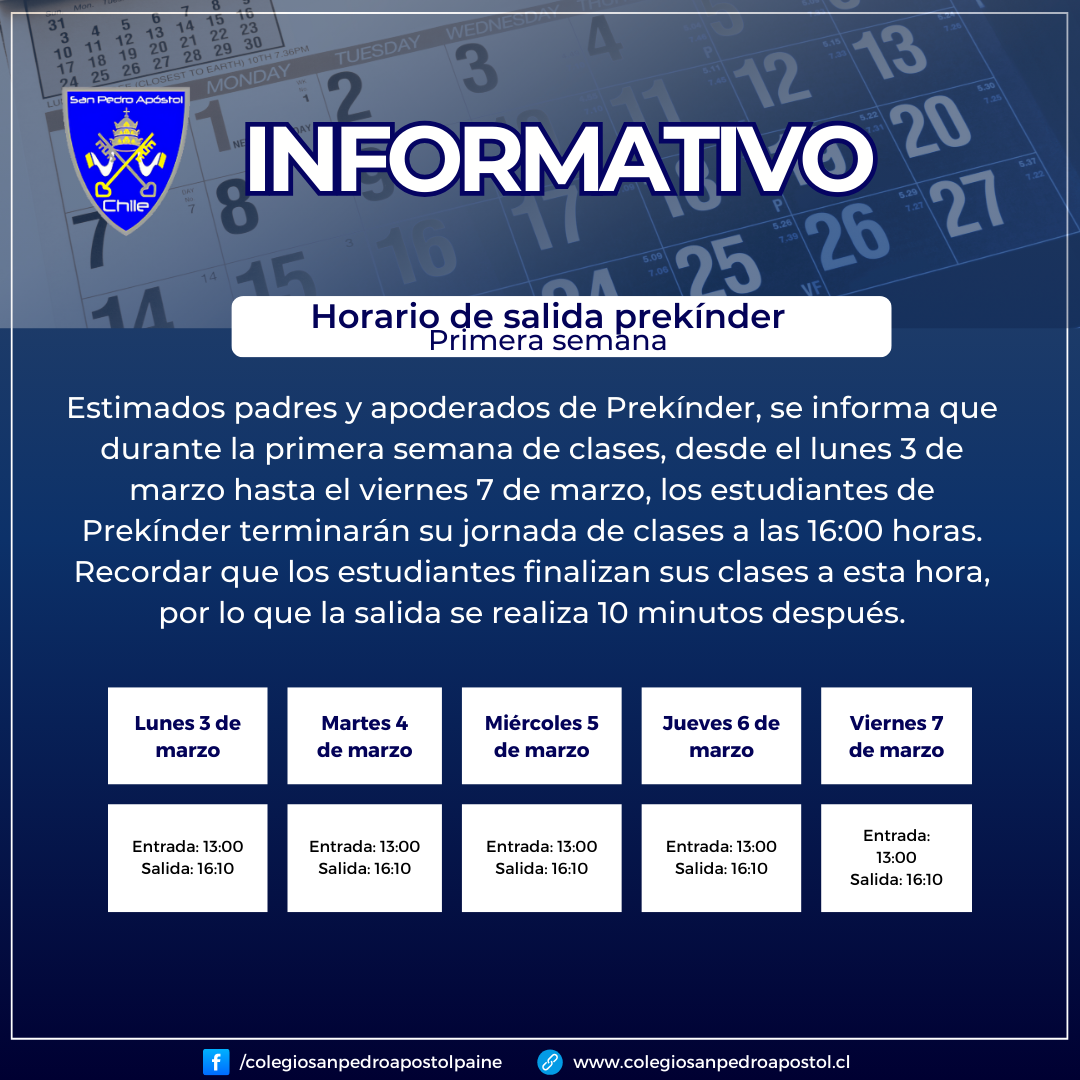 San Pedro Apóstol
Chile

INFORMATIVO

Horario de salida prekínder
Primera semana

Estimados padres y apoderados de Prekínder, se informa que durante la primera semana de clases, desde el lunes 3 de marzo hasta el viernes 7 de marzo, los estudiantes de Prekínder terminarán su jornada de clases a las 16:00 horas. Recordar que los estudiantes finalizan sus clases a esta hora, por lo que la salida se realiza 10 minutos después.

| Lunes 3 de marzo | Martes 4 de marzo | Miércoles 5 de marzo | Jueves 6 de marzo | Viernes 7 de marzo |
|---|---|---|---|---|
| Entrada: 13:00 Salida: 16:10 | Entrada: 13:00 Salida: 16:10 | Entrada: 13:00 Salida: 16:10 | Entrada: 13:00 Salida: 16:10 | Entrada: 13:00 Salida: 16:10 |

/colegiosanpedroapostolpaine www.colegiosanpedroapostol.cl